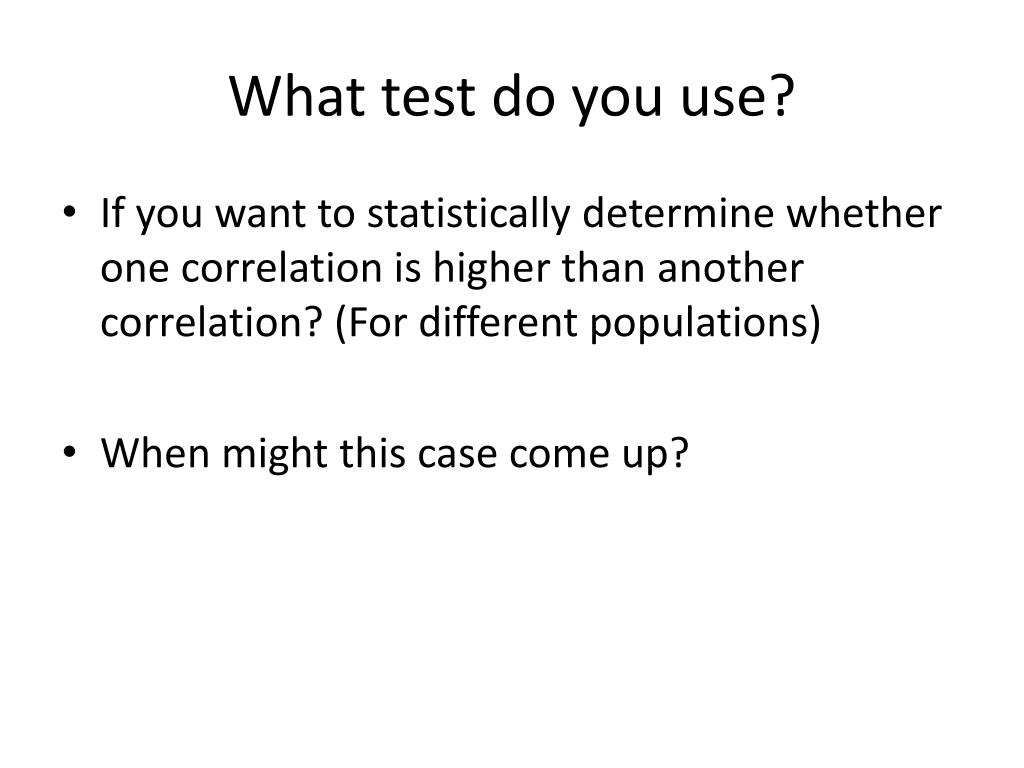 What test do you use?

• If you want to statistically determine whether one correlation is higher than another correlation? (For different populations)

• When might this case come up?